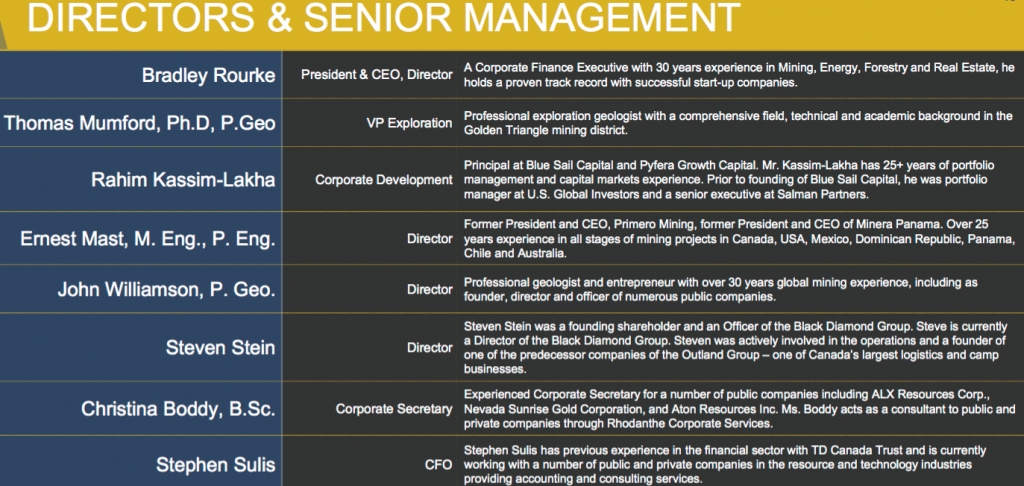 DIRECTORS & SENIOR MANAGEMENT

| | | |
|---|---|---|
| Bradley Rourke | President & CEO, Director | A Corporate Finance Executive with 30 years experience in Mining, Energy, Forestry and Real Estate, he holds a proven track record with successful start-up companies. |
| Thomas Mumford, Ph.D, P.Geo | VP Exploration | Professional exploration geologist with a comprehensive field, technical and academic background in the Golden Triangle mining district. |
| Rahim Kassim-Lakha | Corporate Development | Principal at Blue Sail Capital and Pyfera Growth Capital. Mr. Kassim-Lakha has 25+ years of portfolio management and capital markets experience. Prior to founding of Blue Sail Capital, he was portfolio manager at U.S. Global Investors and a senior executive at Salman Partners. |
| Ernest Mast, M. Eng., P. Eng. | Director | Former President and CEO, Primero Mining, former President and CEO of Minera Panama. Over 25 years experience in all stages of mining projects in Canada, USA, Mexico, Dominican Republic, Panama, Chile and Australia. |
| John Williamson, P. Geo. | Director | Professional geologist and entrepreneur with over 30 years global mining experience, including as founder, director and officer of numerous public companies. |
| Steven Stein | Director | Steven Stein was a founding shareholder and an Officer of the Black Diamond Group. Steve is currently a Director of the Black Diamond Group. Steven was actively involved in the operations and a founder of one of the predecessor companies of the Outland Group – one of Canada's largest logistics and camp businesses. |
| Christina Boddy, B.Sc. | Corporate Secretary | Experienced Corporate Secretary for a number of public companies including ALX Resources Corp., Nevada Sunrise Gold Corporation, and Aton Resources Inc. Ms. Boddy acts as a consultant to public and private companies through Rhodanthe Corporate Services. |
| Stephen Sulis | CFO | Stephen Sulis has previous experience in the financial sector with TD Canada Trust and is currently working with a number of public and private companies in the resource and technology industries providing accounting and consulting services. |